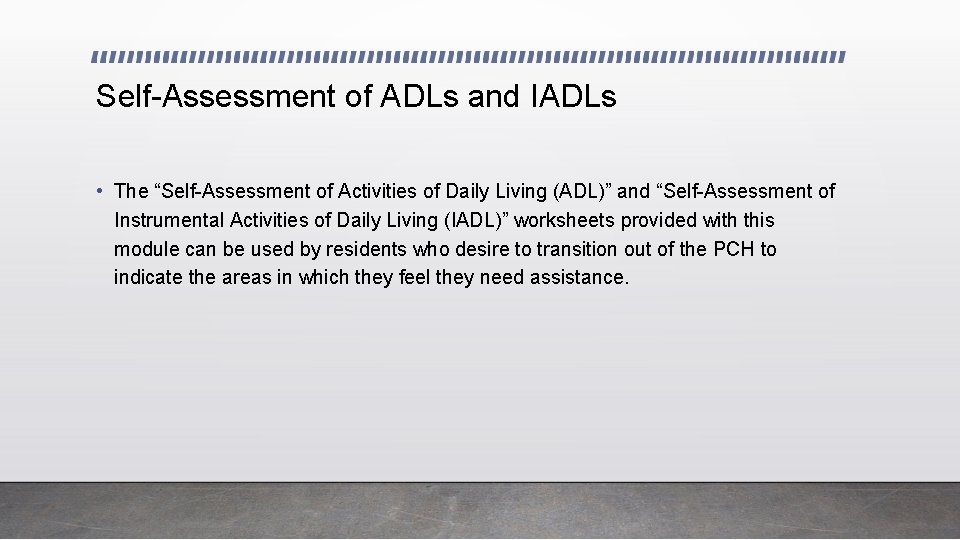 Self-Assessment of ADLs and IADLs

• The “Self-Assessment of Activities of Daily Living (ADL)” and “Self-Assessment of Instrumental Activities of Daily Living (IADL)” worksheets provided with this module can be used by residents who desire to transition out of the PCH to indicate the areas in which they feel they need assistance.